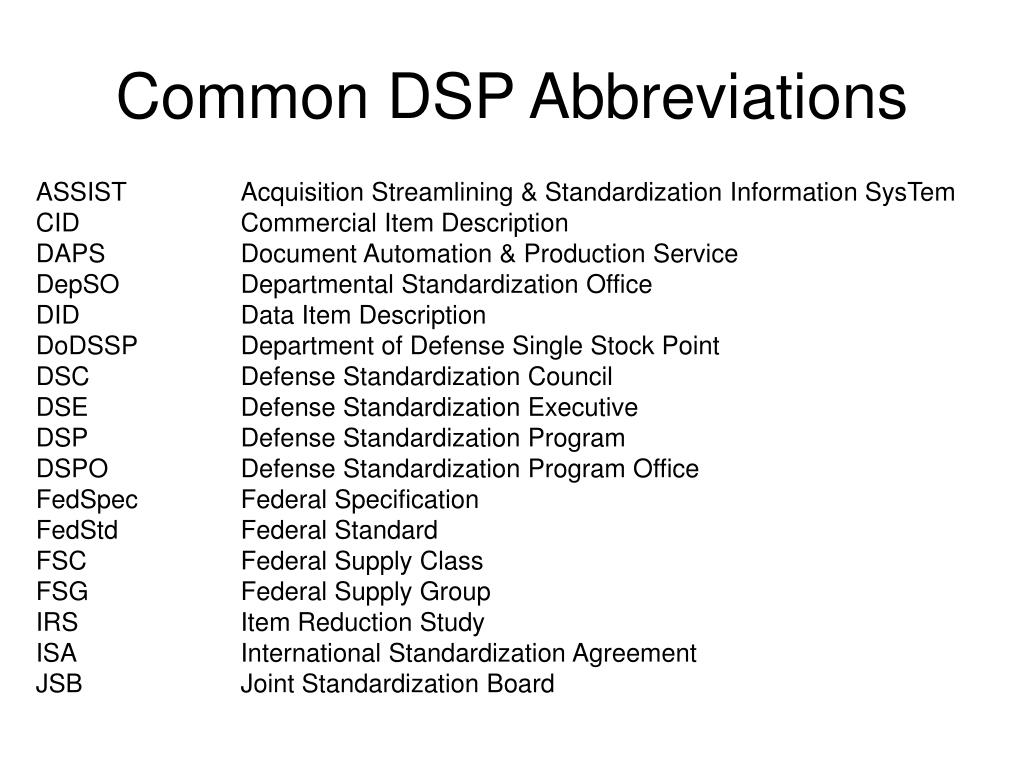 Common DSP Abbreviations

ASSIST Acquisition Streamlining & Standardization Information SysTem
CID Commercial Item Description
DAPS Document Automation & Production Service
DepSO Departmental Standardization Office
DID Data Item Description
DoDSSP Department of Defense Single Stock Point
DSC Defense Standardization Council
DSE Defense Standardization Executive
DSP Defense Standardization Program
DSPO Defense Standardization Program Office
FedSpec Federal Specification
FedStd Federal Standard
FSC Federal Supply Class
FSG Federal Supply Group
IRS Item Reduction Study
ISA International Standardization Agreement
JSB Joint Standardization Board